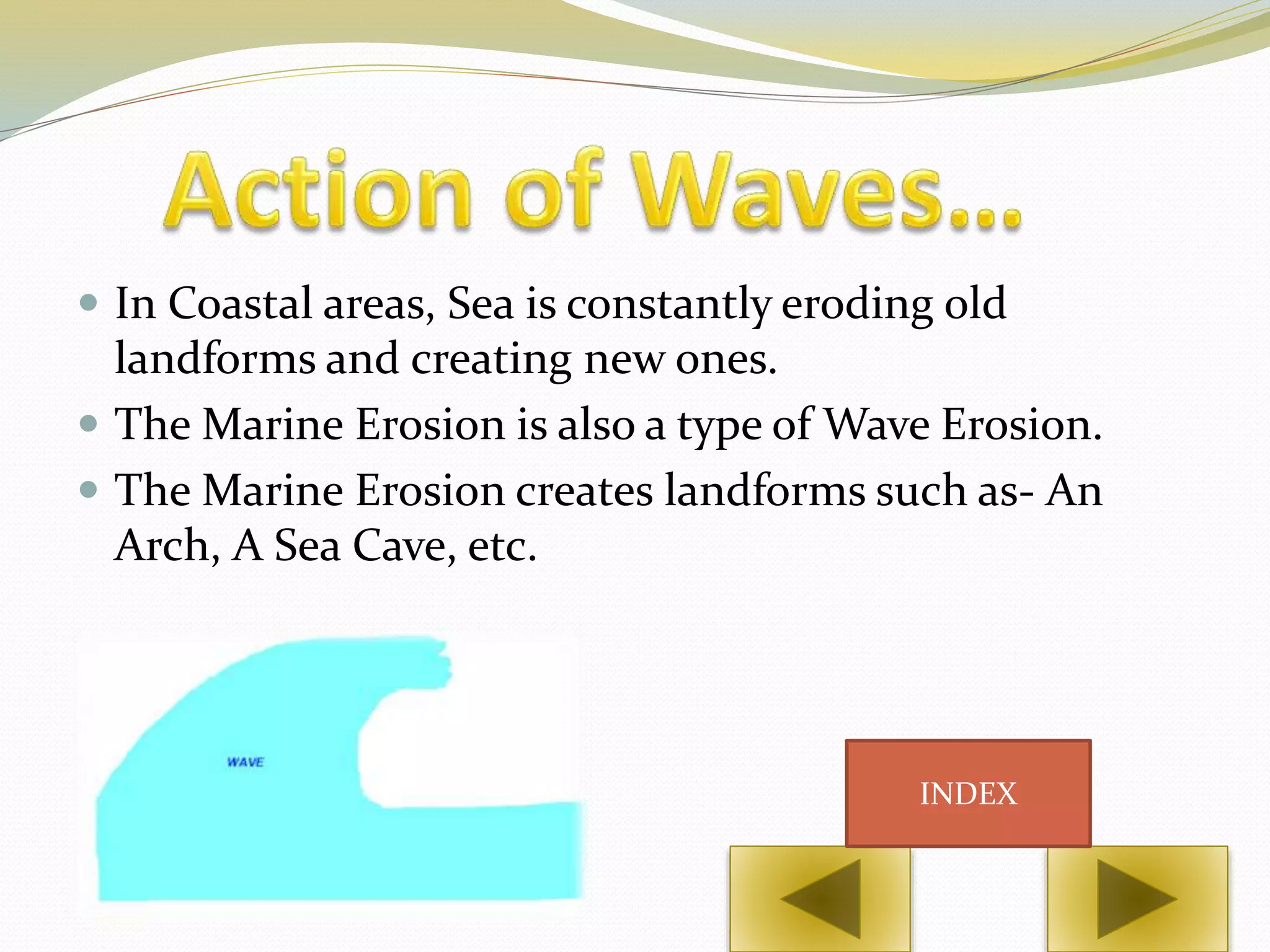 Action of Waves…

- In Coastal areas, Sea is constantly eroding old landforms and creating new ones.
- The Marine Erosion is also a type of Wave Erosion.
- The Marine Erosion creates landforms such as- An Arch, A Sea Cave, etc.

WAVE

INDEX